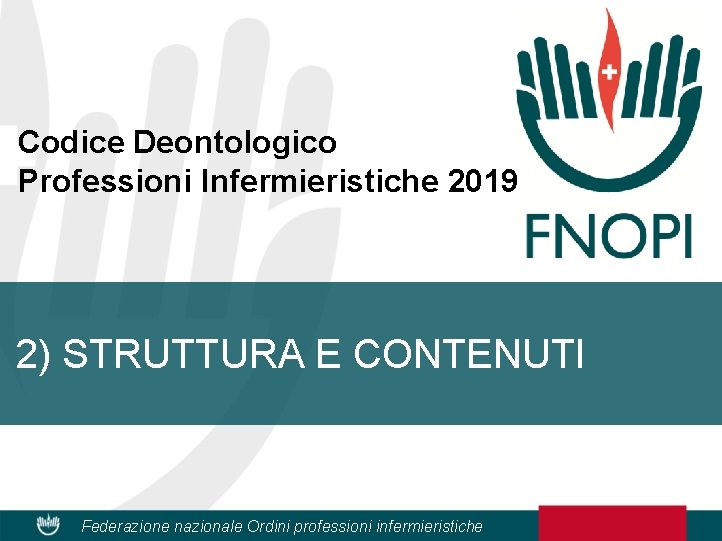 Codice Deontologico
Professioni Infermieristiche 2019

FNOPI

2) STRUTTURA E CONTENUTI

Federazione nazionale Ordini professioni infermieristiche